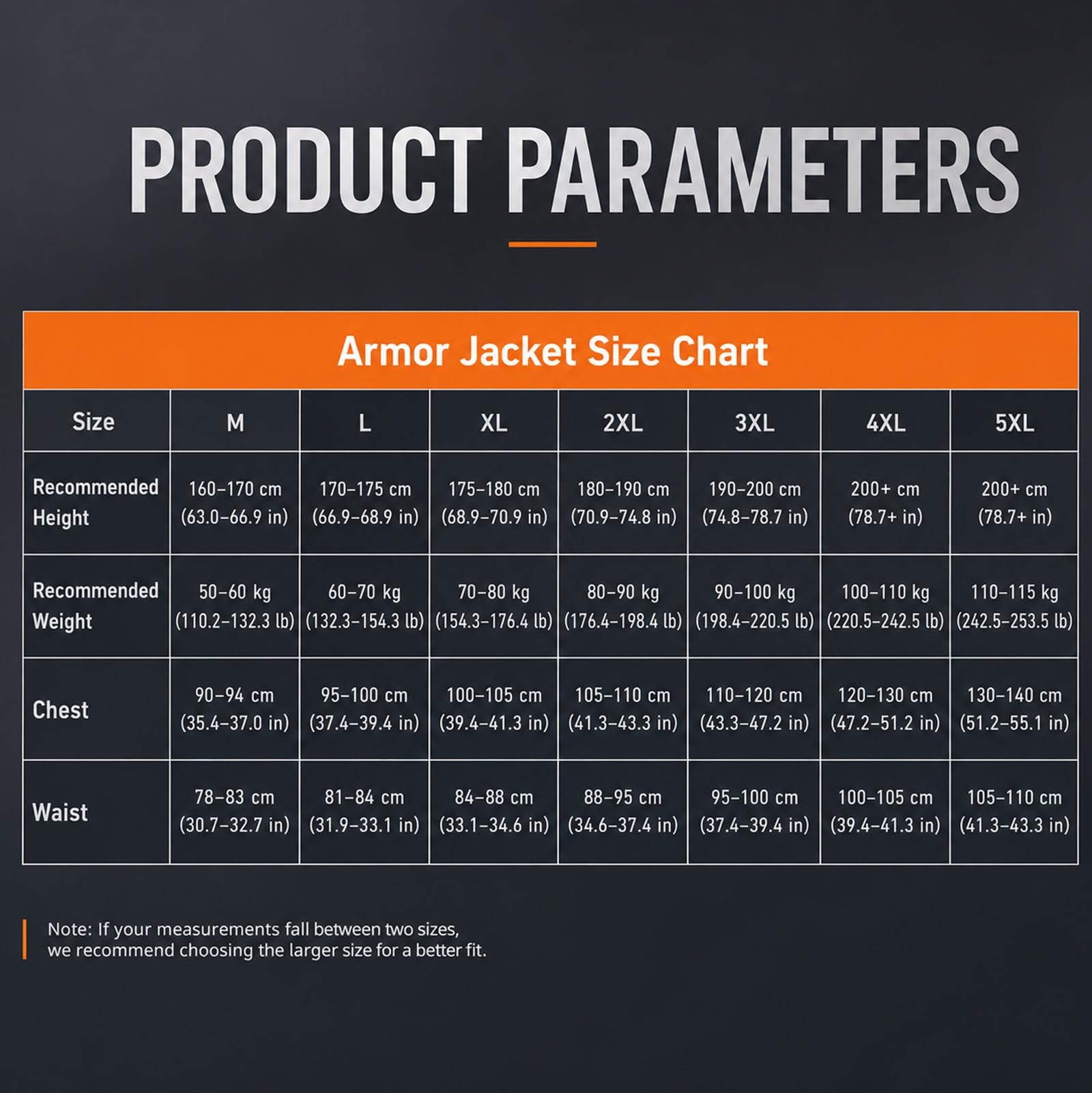 PRODUCT PARAMETERS

Armor Jacket Size Chart

| Size | M | L | XL | 2XL | 3XL | 4XL | 5XL |
|---|---|---|---|---|---|---|---|
| Recommended Height | 160–170 cm (63.0–66.9 in) | 170–175 cm (66.9–68.9 in) | 175–180 cm (68.9–70.9 in) | 180–190 cm (70.9–74.8 in) | 190–200 cm (74.8–78.7 in) | 200+ cm (78.7+ in) | 200+ cm (78.7+ in) |
| Recommended Weight | 50–60 kg (110.2–132.3 lb) | 60–70 kg (132.3–154.3 lb) | 70–80 kg (154.3–176.4 lb) | 80–90 kg (176.4–198.4 lb) | 90–100 kg (198.4–220.5 lb) | 100–110 kg (220.5–242.5 lb) | 110–115 kg (242.5–253.5 lb) |
| Chest | 90–94 cm (35.4–37.0 in) | 95–100 cm (37.4–39.4 in) | 100–105 cm (39.4–41.3 in) | 105–110 cm (41.3–43.3 in) | 110–120 cm (43.3–47.2 in) | 120–130 cm (47.2–51.2 in) | 130–140 cm (51.2–55.1 in) |
| Waist | 78–83 cm (30.7–32.7 in) | 81–84 cm (31.9–33.1 in) | 84–88 cm (33.1–34.6 in) | 88–95 cm (34.6–37.4 in) | 95–100 cm (37.4–39.4 in) | 100–105 cm (39.4–41.3 in) | 105–110 cm (41.3–43.3 in) |

Note: If your measurements fall between two sizes, we recommend choosing the larger size for a better fit.